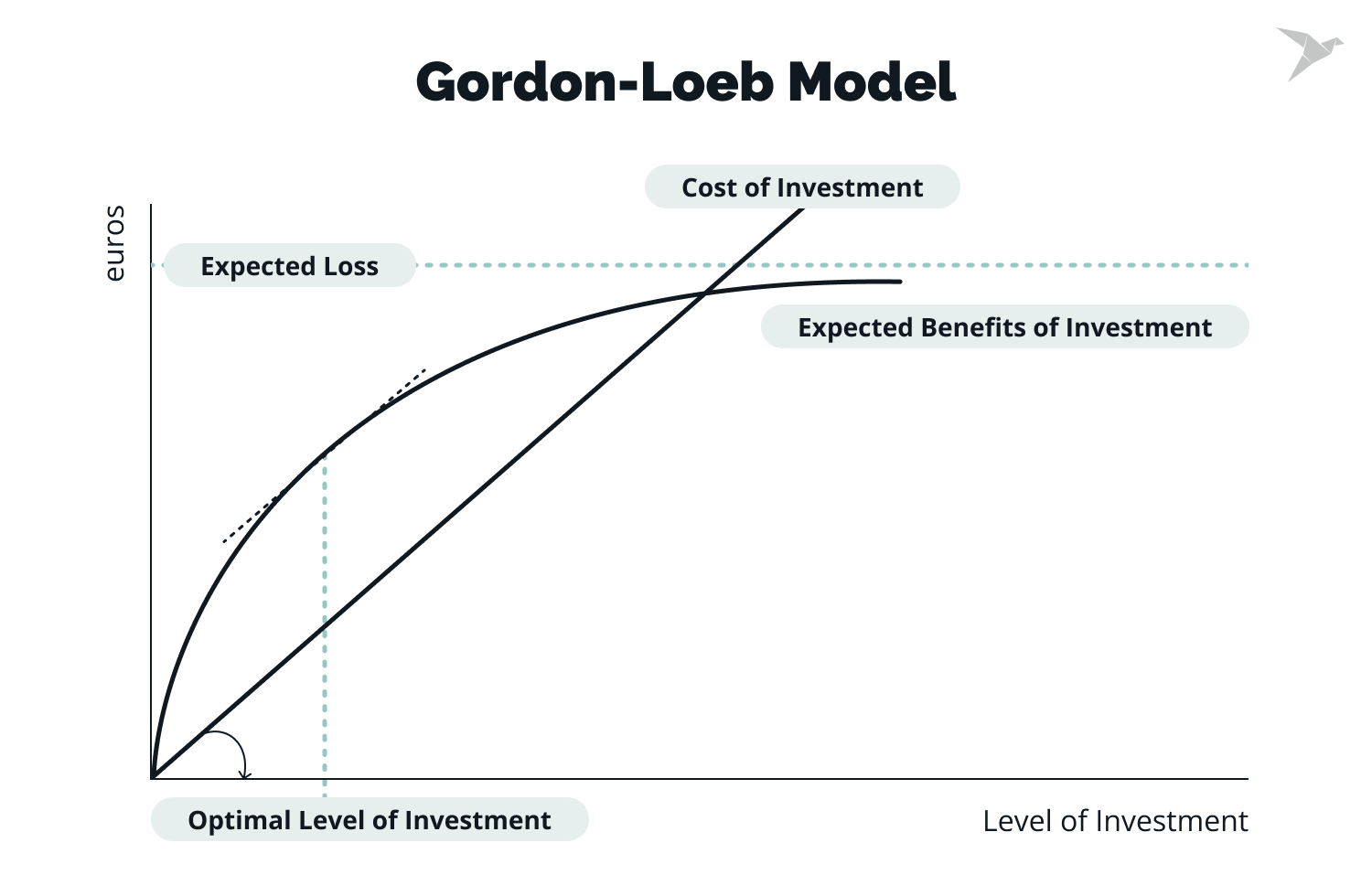 Gordon-Loeb Model

Cost of Investment

euros

Expected Loss

Expected Benefits of Investment

Optimal Level of Investment

Level of Investment